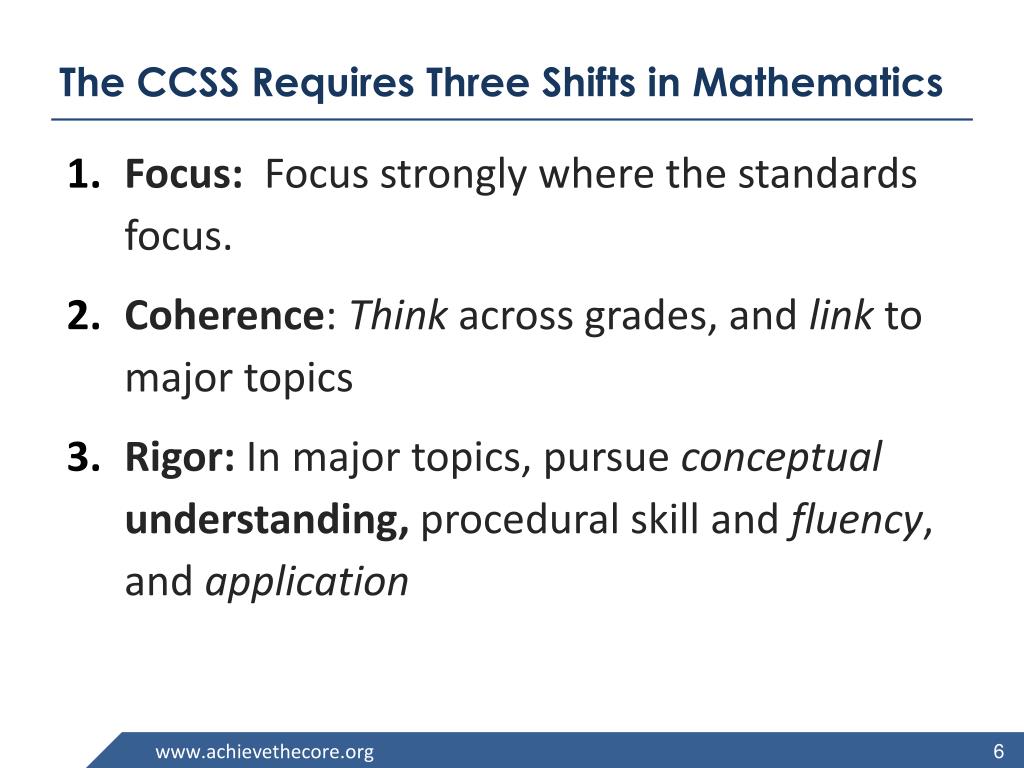 The CCSS Requires Three Shifts in Mathematics

1. Focus: Focus strongly where the standards focus.

2. Coherence: Think across grades, and link to major topics

3. Rigor: In major topics, pursue conceptual understanding, procedural skill and fluency, and application

www.achievethecore.org

6